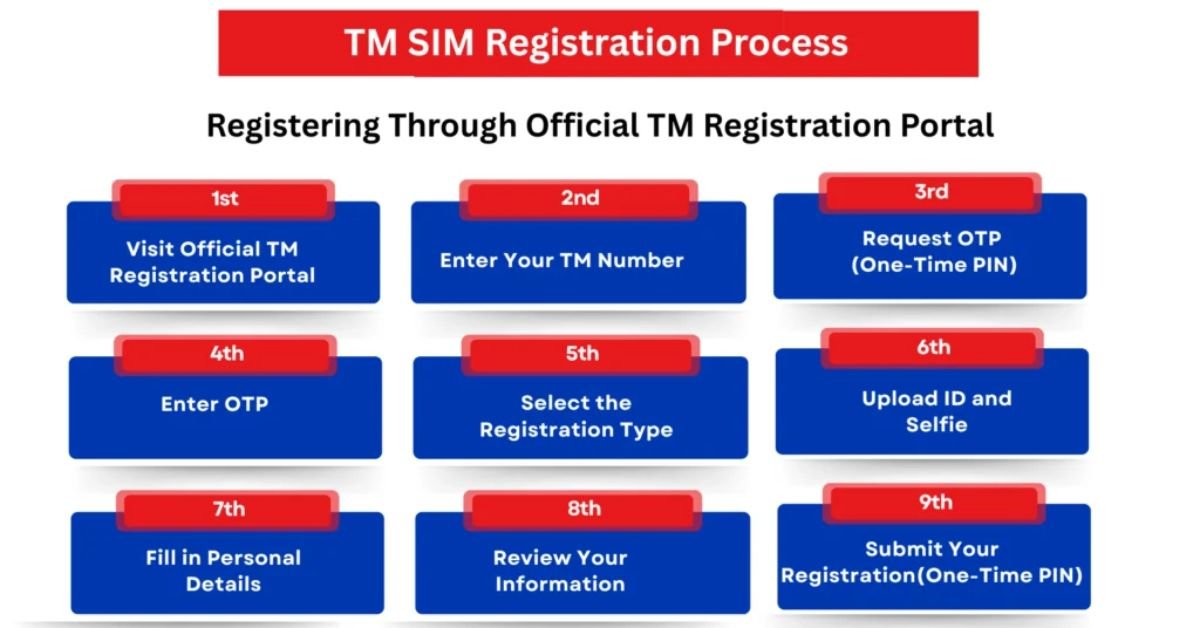 TM SIM Registration Process

Registering Through Official TM Registration Portal

1st
Visit Official TM Registration Portal

2nd
Enter Your TM Number

3rd
Request OTP (One-Time PIN)

4th
Enter OTP

5th
Select the Registration Type

6th
Upload ID and Selfie

7th
Fill in Personal Details

8th
Review Your Information

9th
Submit Your Registration(One-Time PIN)